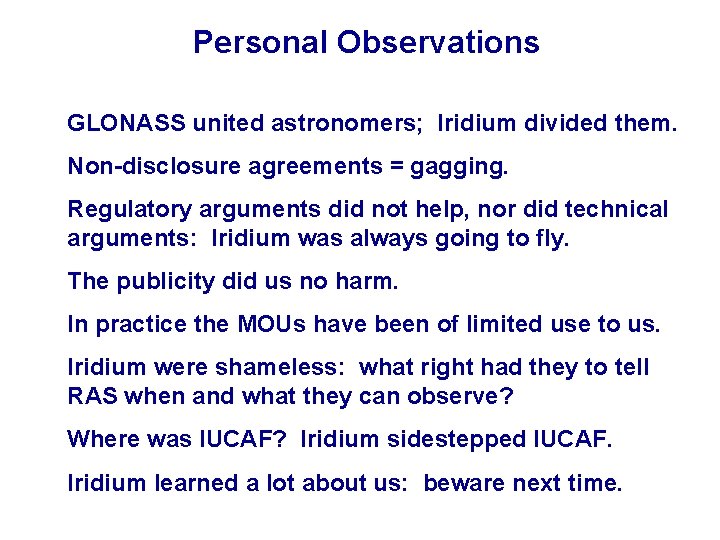 Personal Observations

GLONASS united astronomers; Iridium divided them.

Non-disclosure agreements = gagging.

Regulatory arguments did not help, nor did technical arguments: Iridium was always going to fly.

The publicity did us no harm.

In practice the MOUs have been of limited use to us.

Iridium were shameless: what right had they to tell RAS when and what they can observe?

Where was IUCAF? Iridium sidestepped IUCAF.

Iridium learned a lot about us: beware next time.